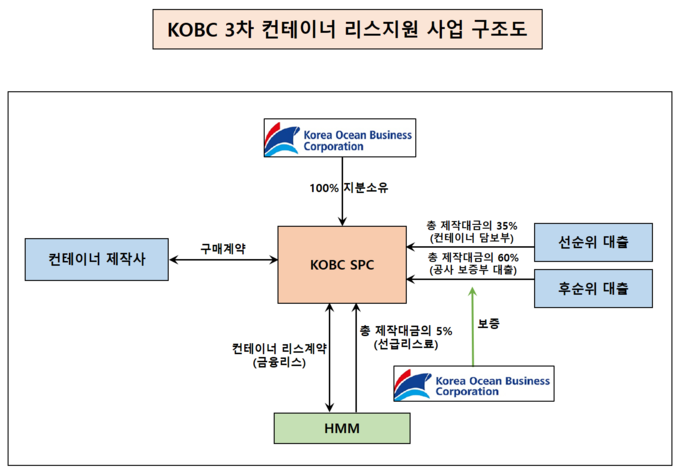 KOBC 3차 컨테이너 리스지원 사업 구조도

Korea Ocean Business Corporation

100% 지분소유

컨테이너 제작사

구매계약

KOBC SPC

총 제작대금의 35%
(컨테이너 담보부)

선순위 대출

총 제작대금의 60%
(공사 보증부 대출)

후순위 대출

보증

컨테이너 리스계약
(금융리스)

총 제작대금의 5%
(선급리스료)

Korea Ocean Business Corporation

HMM